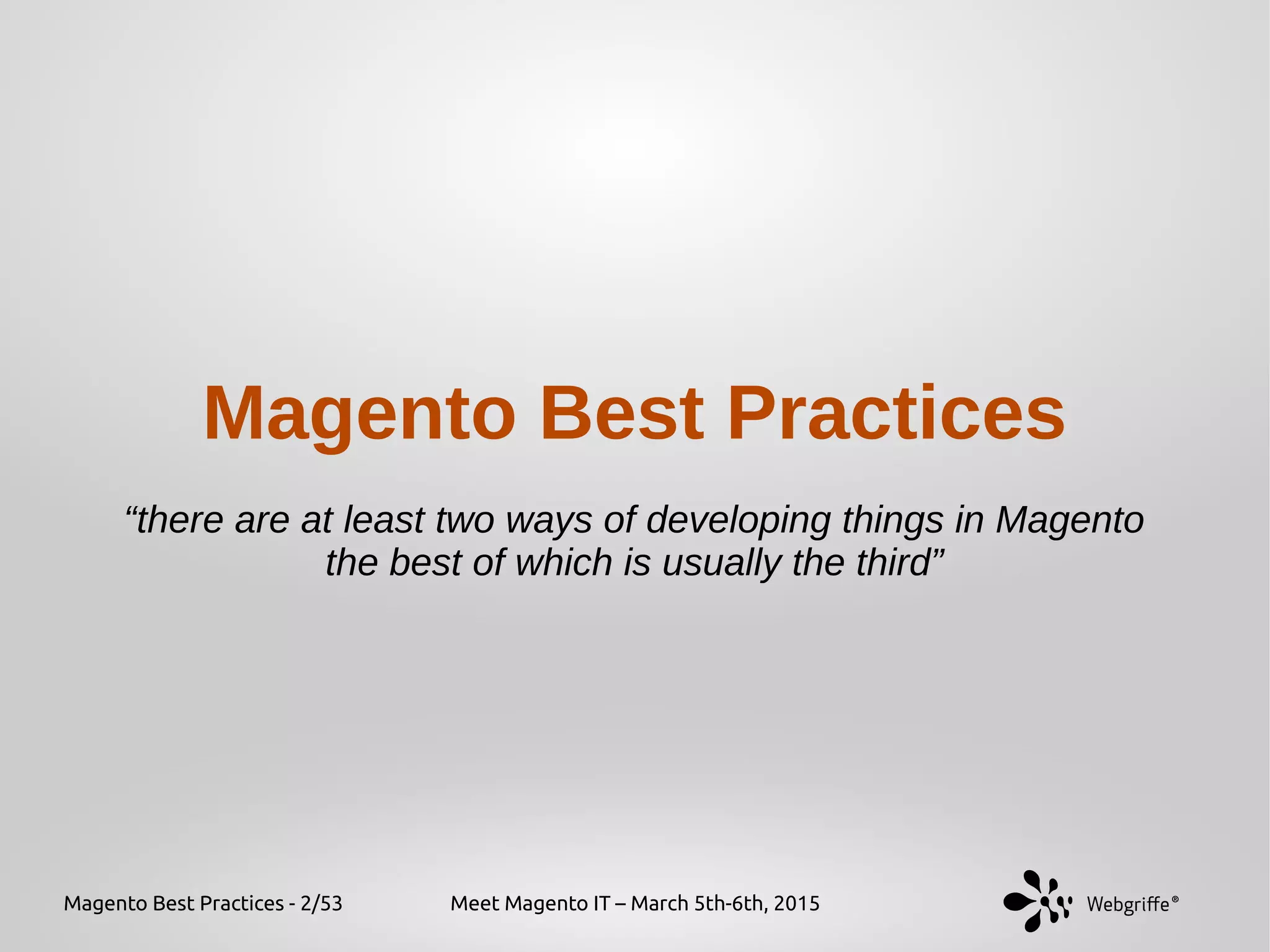 Magento Best Practices

“there are at least two ways of developing things in Magento the best of which is usually the third”

Magento Best Practices - 2/53

Meet Magento IT – March 5th-6th, 2015

Webgriffe®